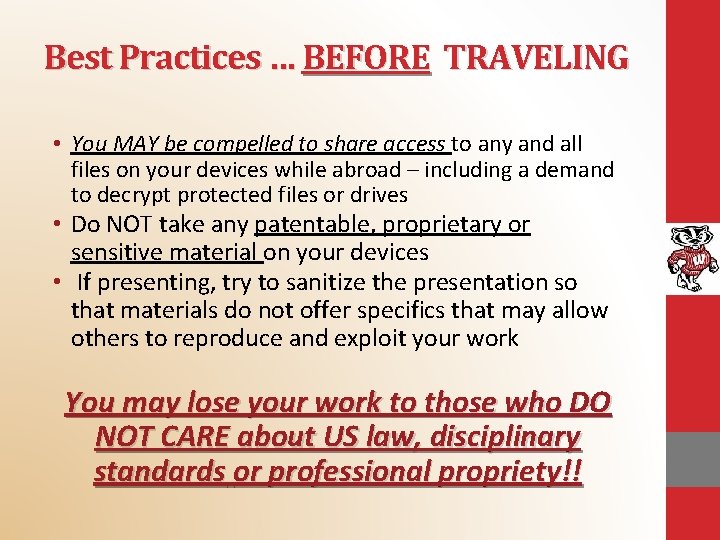 Best Practices … BEFORE TRAVELING

• You MAY be compelled to share access to any and all files on your devices while abroad – including a demand to decrypt protected files or drives
• Do NOT take any patentable, proprietary or sensitive material on your devices
• If presenting, try to sanitize the presentation so that materials do not offer specifics that may allow others to reproduce and exploit your work

You may lose your work to those who DO NOT CARE about US law, disciplinary standards or professional propriety!!